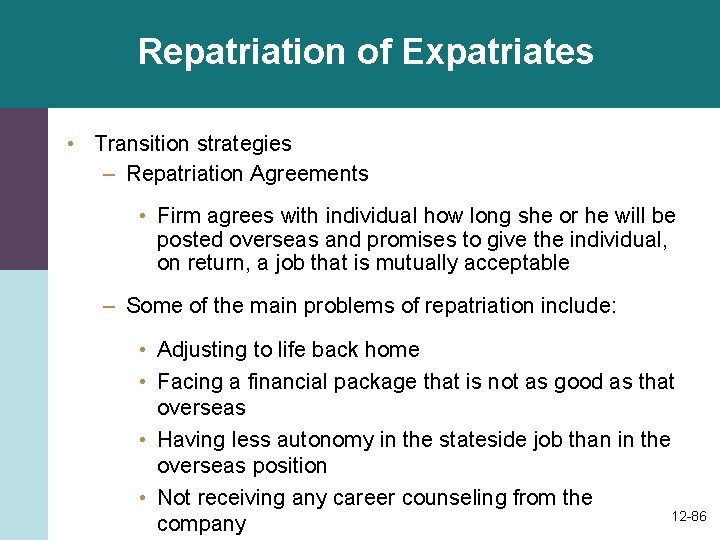 Repatriation of Expatriates

• Transition strategies
– Repatriation Agreements
• Firm agrees with individual how long she or he will be posted overseas and promises to give the individual, on return, a job that is mutually acceptable
– Some of the main problems of repatriation include:
• Adjusting to life back home
• Facing a financial package that is not as good as that overseas
• Having less autonomy in the stateside job than in the overseas position
• Not receiving any career counseling from the company

12-86